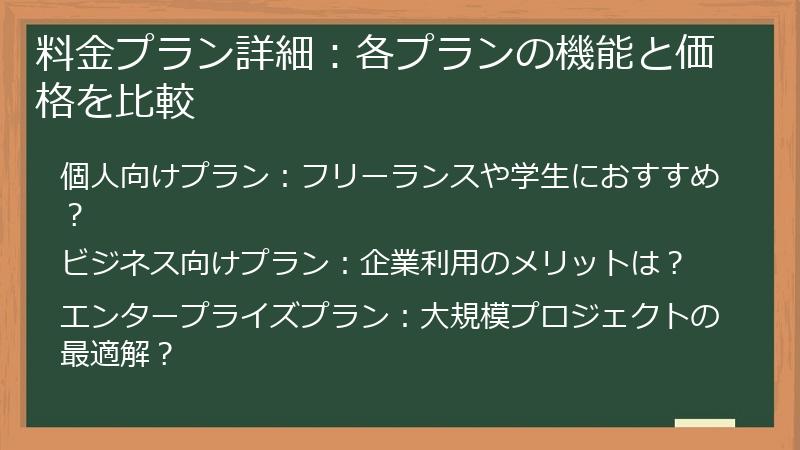 料金プラン詳細：各プランの機能と価格を比較

個人向けプラン：フリーランスや学生におすすめ？

ビジネス向けプラン：企業利用のメリットは？

エンタープライズプラン：大規模プロジェクトの最適解？